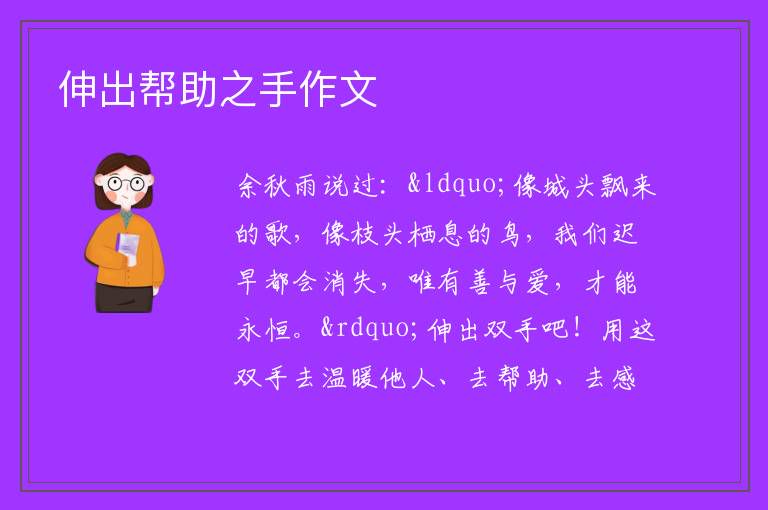 伸出帮助之手作文

余秋雨说过：&ldquo;像城头飘来的歌，像枝头栖息的鸟，我们迟早都会消失，唯有善与爱，才能永恒。&rdquo;伸出双手吧！用这双手去温暖他人、去帮助、去感